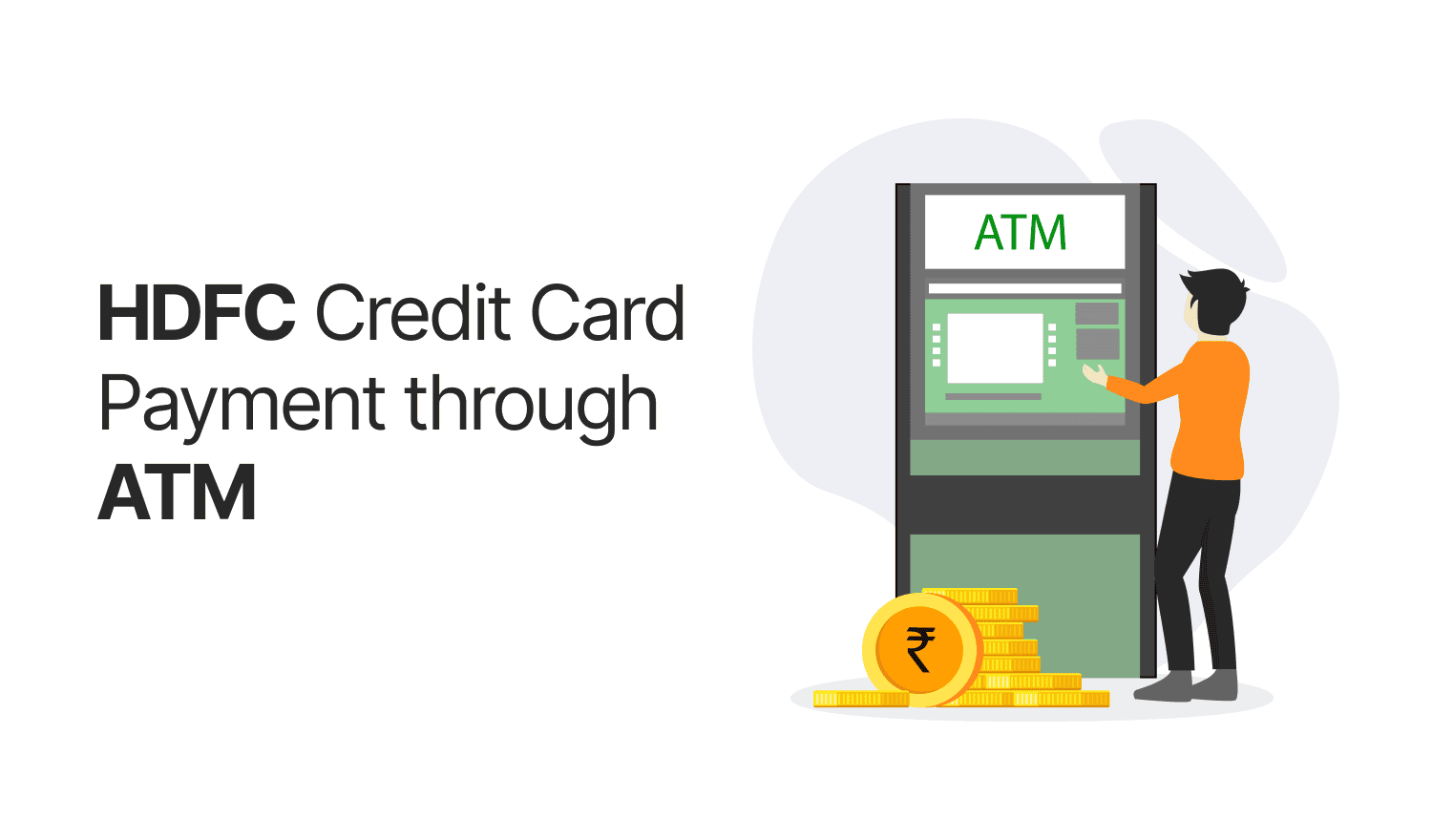 HDFC Credit Card Payment through ATM

ATM

₹